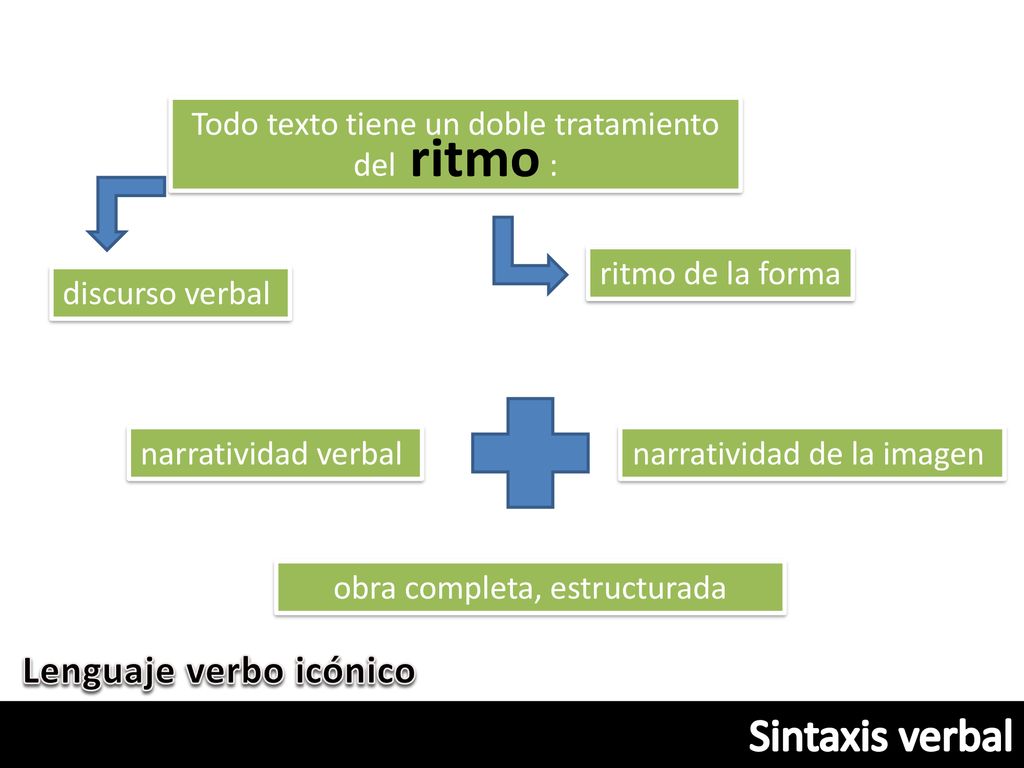 Todo texto tiene un doble tratamiento del ritmo :

discurso verbal

ritmo de la forma

narratividad verbal

narratividad de la imagen

obra completa, estructurada

Lenguaje verbo icónico

Sintaxis verbal